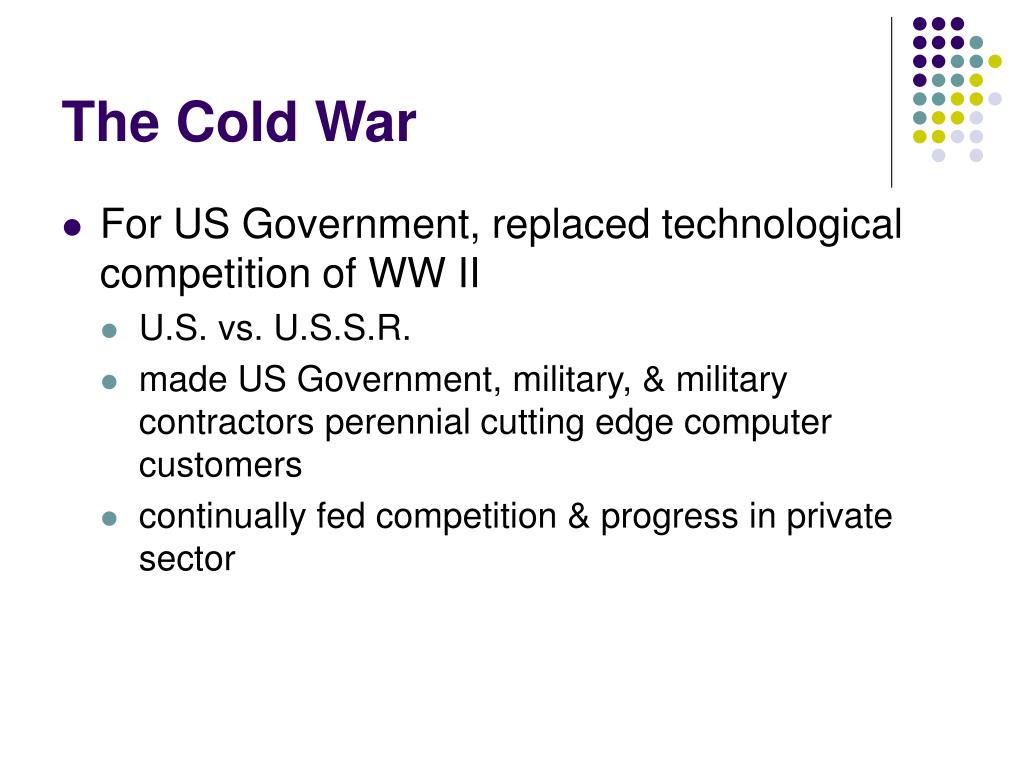 The Cold War

For US Government, replaced technological competition of WW II

U.S. vs. U.S.S.R.

made US Government, military, & military contractors perennial cutting edge computer customers

continually fed competition & progress in private sector